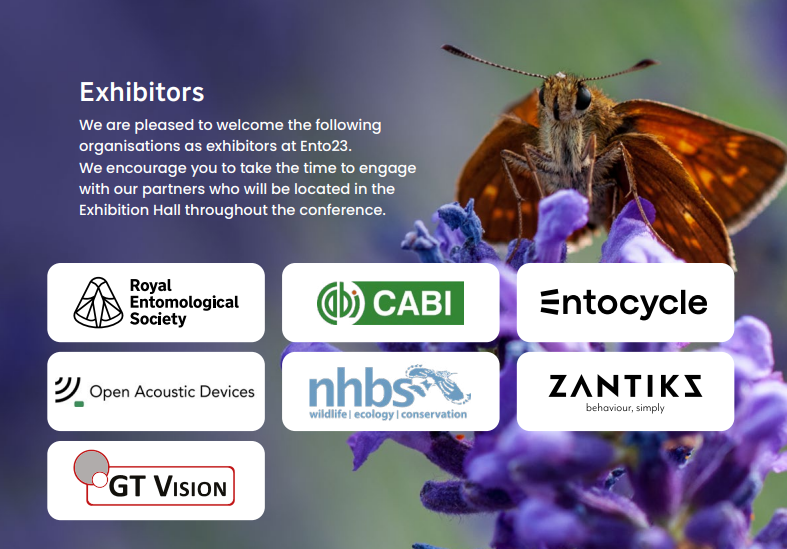 Exhibitors

We are pleased to welcome the following organisations as exhibitors at Ento23.
We encourage you to take the time to engage with our partners who will be located in the Exhibition Hall throughout the conference.

Royal Entomological Society

CABI

Entocycle

Open Acoustic Devices

nhbs
wildlife | ecology | conservation

ZANTIKS
behaviour, simply

GT VISION